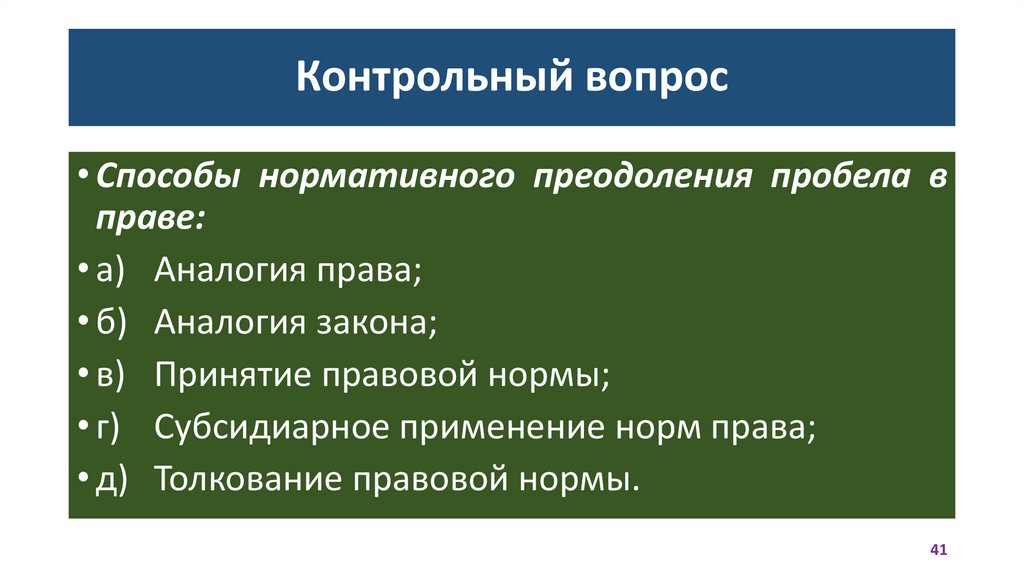 Контрольный вопрос

• Способы нормативного преодоления пробела в праве:

• а) Аналогия права;

• б) Аналогия закона;

• в) Принятие правовой нормы;

• г) Субсидиарное применение норм права;

• д) Толкование правовой нормы.

41